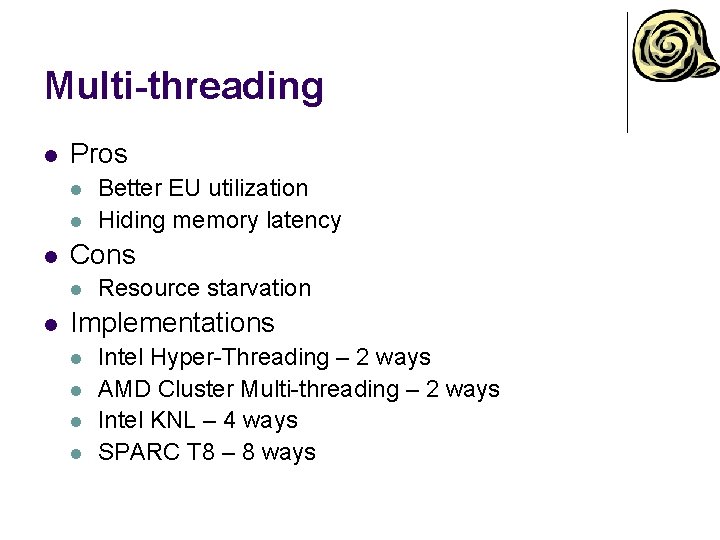 Multi-threading

- Pros
  - Better EU utilization
  - Hiding memory latency
- Cons
  - Resource starvation
- Implementations
  - Intel Hyper-Threading – 2 ways
  - AMD Cluster Multi-threading – 2 ways
  - Intel KNL – 4 ways
  - SPARC T8 – 8 ways